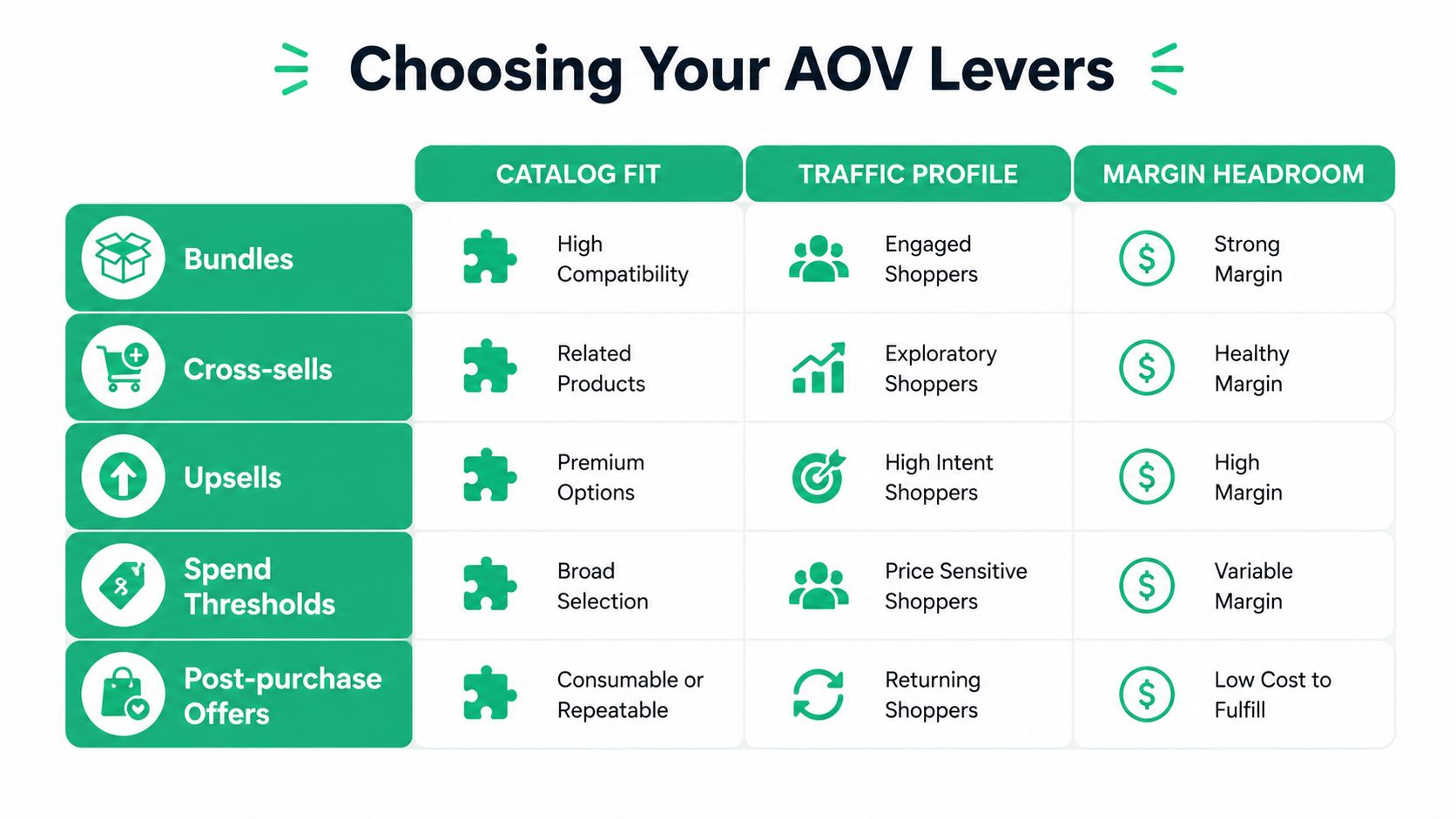 Choosing Your AOV Levers

| | CATALOG FIT | TRAFFIC PROFILE | MARGIN HEADROOM |
|---|---|---|---|
| Bundles | High Compatibility | Engaged Shoppers | Strong Margin |
| Cross-sells | Related Products | Exploratory Shoppers | Healthy Margin |
| Upsells | Premium Options | High Intent Shoppers | High Margin |
| Spend Thresholds | Broad Selection | Price Sensitive Shoppers | Variable Margin |
| Post-purchase Offers | Consumable or Repeatable | Returning Shoppers | Low Cost to Fulfill |